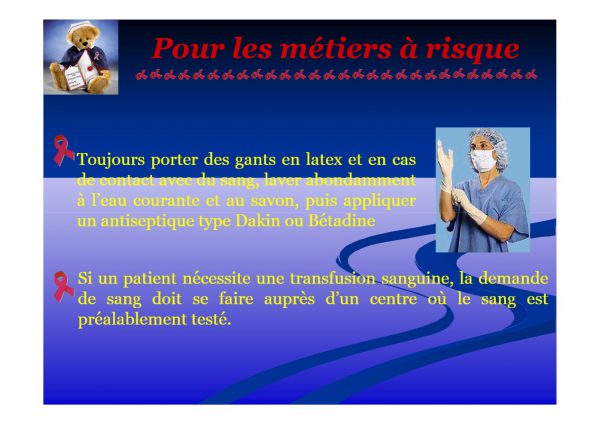 Pour les métiers à risque

Toujours porter des gants en latex et en cas de contact avec du sang, laver abondamment à l'eau courante et au savon, puis appliquer un antiseptique type Dakin ou Bétadine

Si un patient nécessite une transfusion sanguine, la demande de sang doit se faire auprès d'un centre où le sang est préalablement testé.